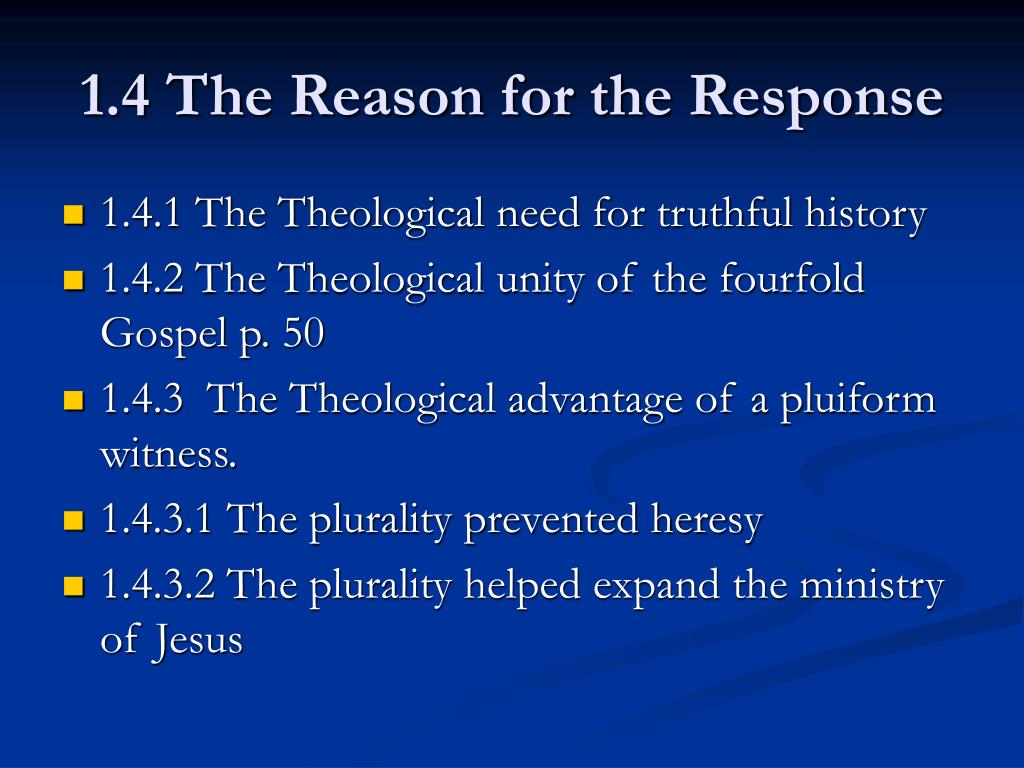 1.4 The Reason for the Response

- 1.4.1 The Theological need for truthful history
- 1.4.2 The Theological unity of the fourfold Gospel p. 50
- 1.4.3 The Theological advantage of a pluiform witness.
- 1.4.3.1 The plurality prevented heresy
- 1.4.3.2 The plurality helped expand the ministry of Jesus